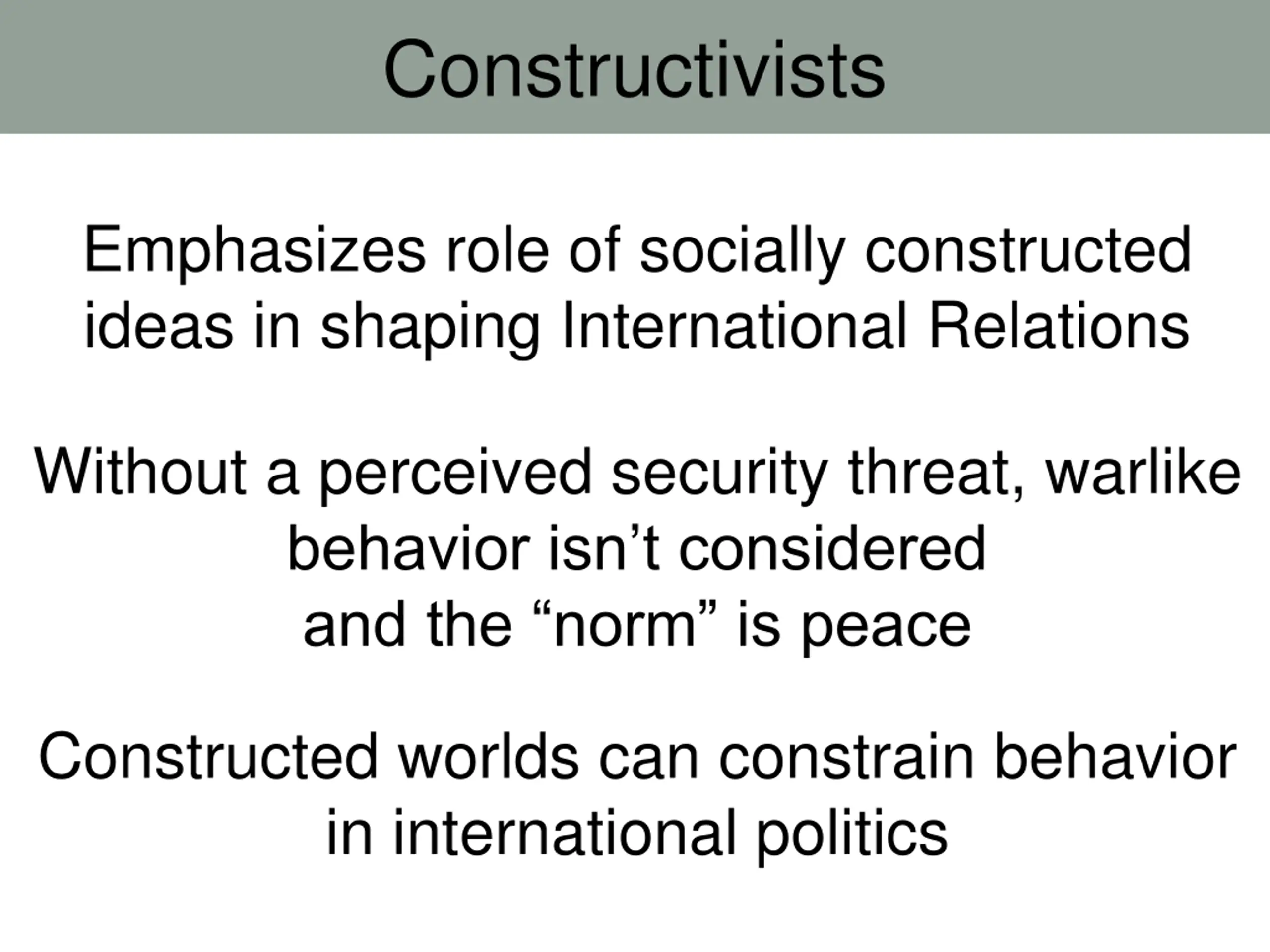 Constructivists

Emphasizes role of socially constructed ideas in shaping International Relations

Without a perceived security threat, warlike behavior isn’t considered
and the “norm” is peace

Constructed worlds can constrain behavior in international politics